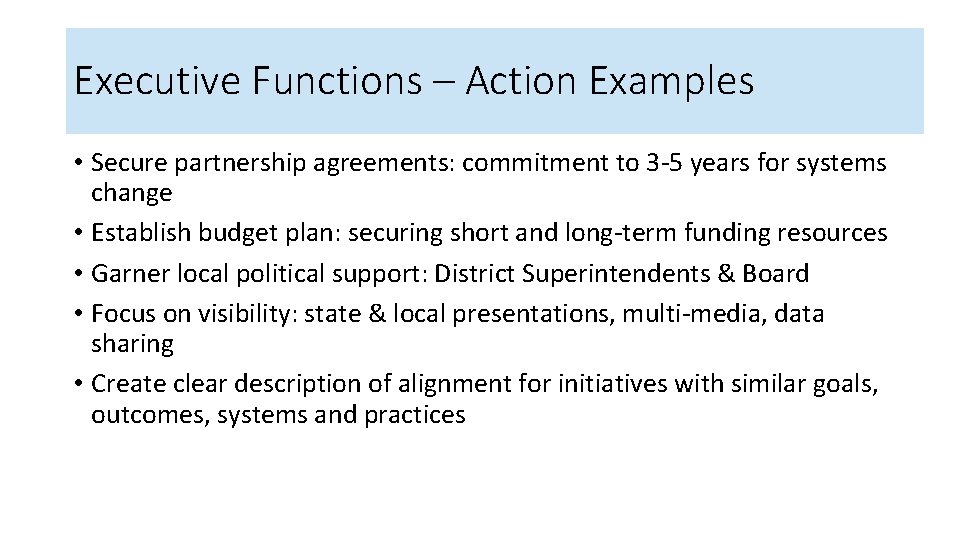 Executive Functions – Action Examples

• Secure partnership agreements: commitment to 3-5 years for systems change
• Establish budget plan: securing short and long-term funding resources
• Garner local political support: District Superintendents & Board
• Focus on visibility: state & local presentations, multi-media, data sharing
• Create clear description of alignment for initiatives with similar goals, outcomes, systems and practices